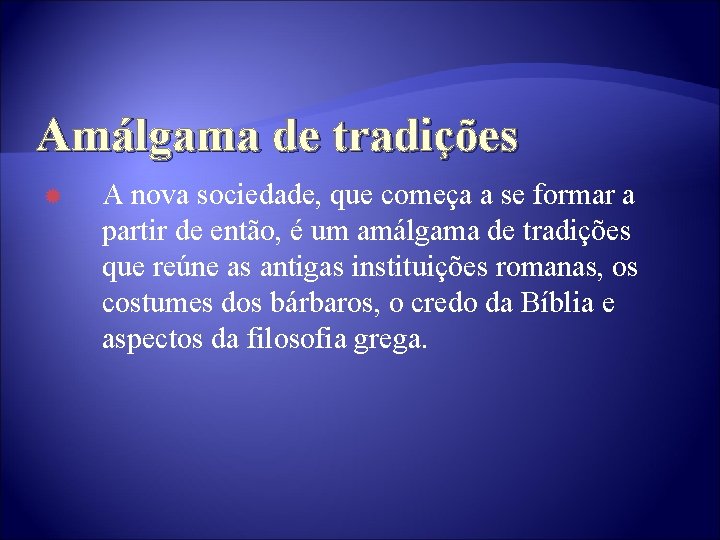 Amálgama de tradições

A nova sociedade, que começa a se formar a partir de então, é um amálgama de tradições que reúne as antigas instituições romanas, os costumes dos bárbaros, o credo da Bíblia e aspectos da filosofia grega.